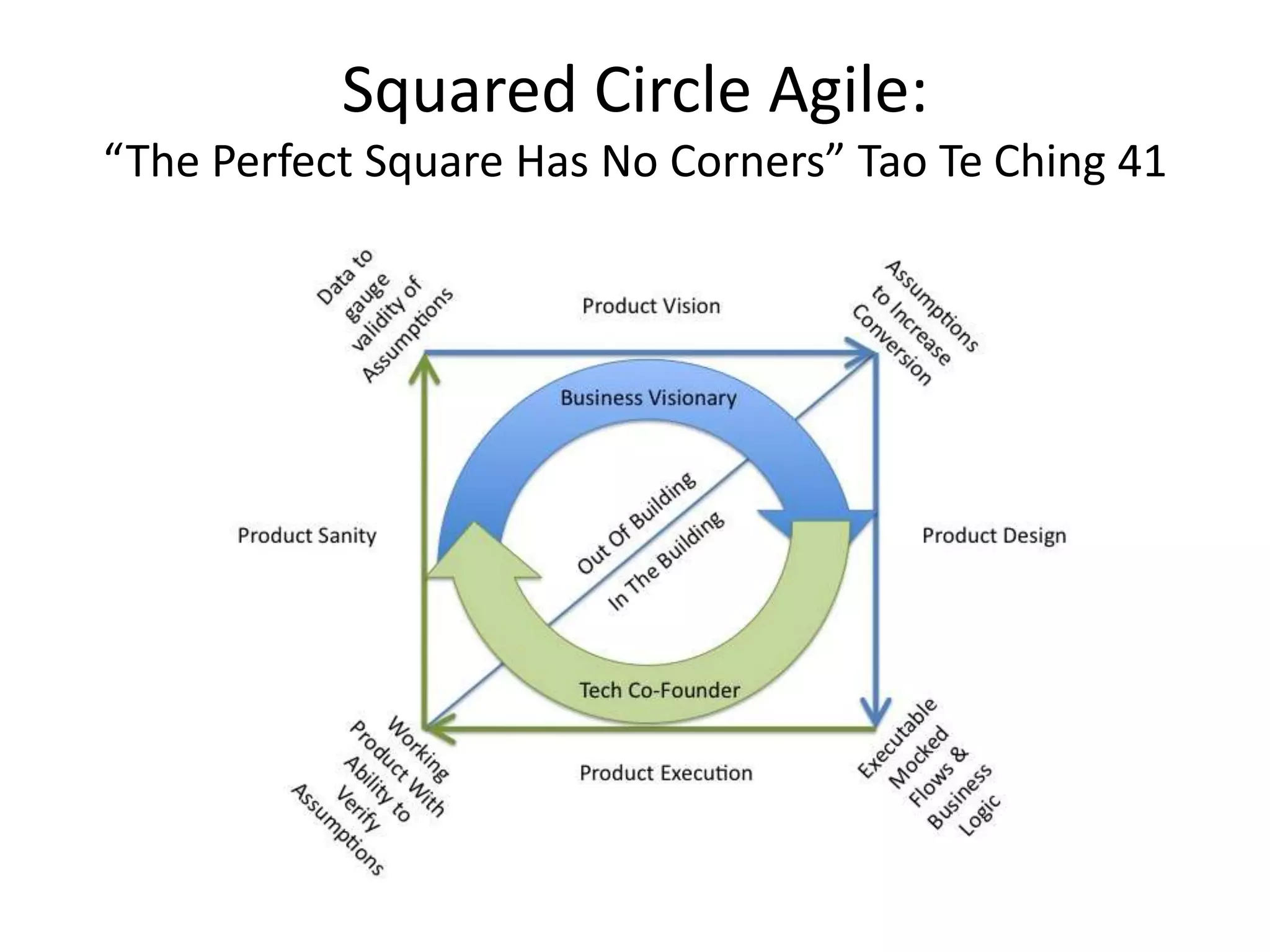 Squared Circle Agile:
“The Perfect Square Has No Corners” Tao Te Ching 41

Data to gauge validity of Assumptions

Product Vision

Assumptions to Increase Conversion

Business Visionary

Product Sanity

Out Of Building

In The Building

Product Design

Tech Co-Founder

Working Product With Ability to Verify Assumptions

Product Execution

Executable Mocked Flows & Business Logic